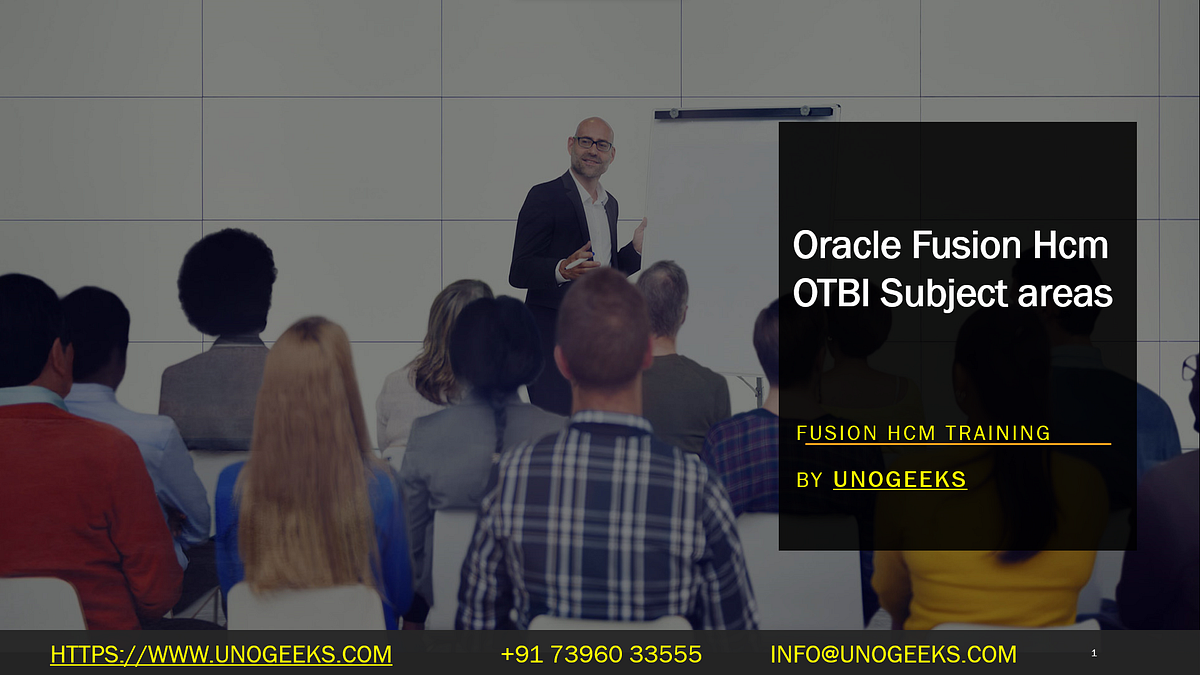 Oracle Fusion Hcm OTBI Subject areas

FUSION HCM TRAINING

BY UNOGEEKS

HTTPS://WWW.UNOGEEKS.COM +91 73960 33555 INFO@UNOGEEKS.COM 1